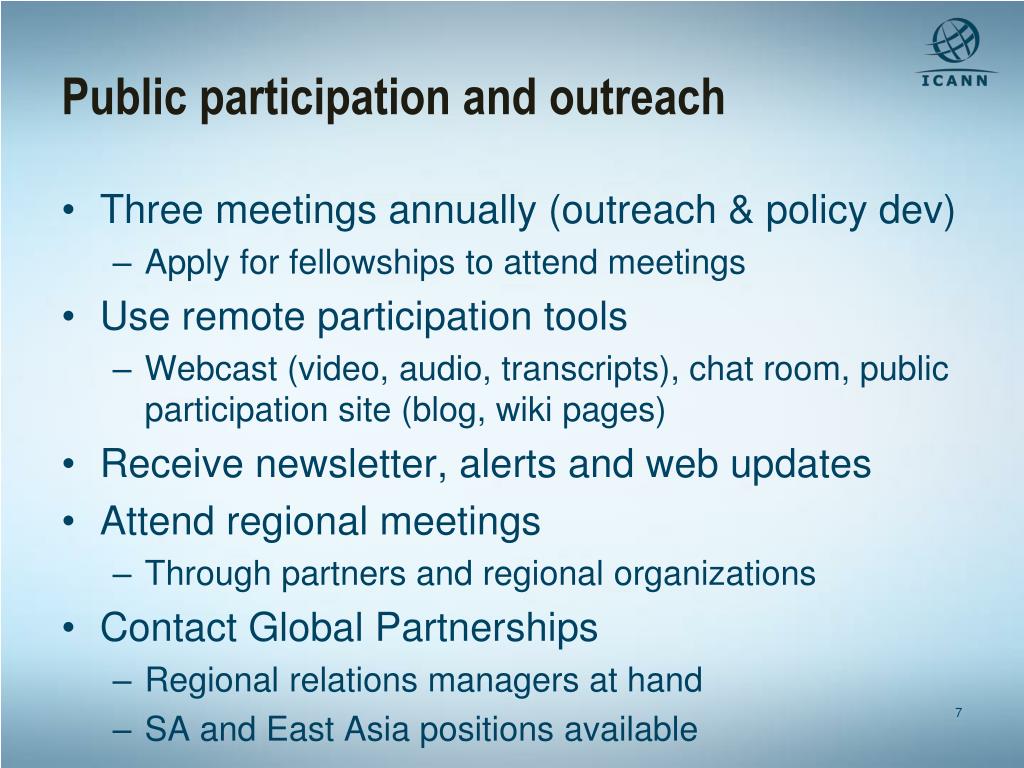 ICANN

Public participation and outreach

• Three meetings annually (outreach & policy dev)
– Apply for fellowships to attend meetings
• Use remote participation tools
– Webcast (video, audio, transcripts), chat room, public participation site (blog, wiki pages)
• Receive newsletter, alerts and web updates
• Attend regional meetings
– Through partners and regional organizations
• Contact Global Partnerships
– Regional relations managers at hand
– SA and East Asia positions available

7